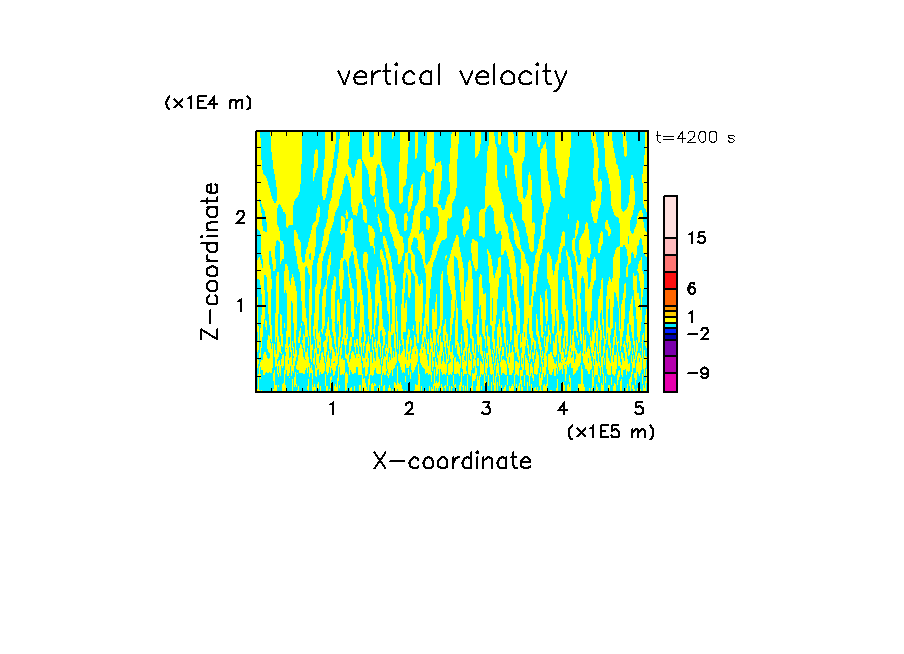 vertical velocity

(x1E4 m)

t=4200 s

Z-coordinate

2

1

15

6

1

−2

−9

1 2 3 4 5

(x1E5 m)

X-coordinate